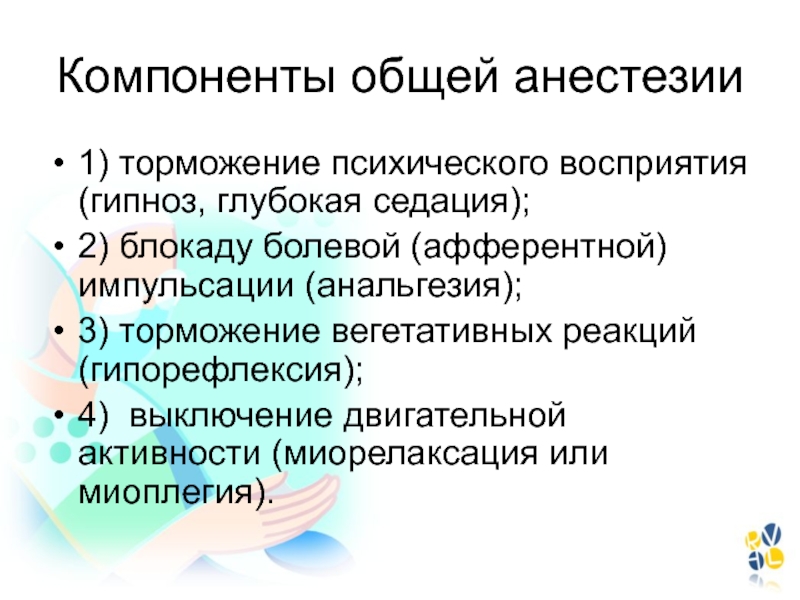 Компоненты общей анестезии

• 1) торможение психического восприятия (гипноз, глубокая седация);
• 2) блокаду болевой (афферентной) импульсации (анальгезия);
• 3) торможение вегетативных реакций (гипорефлексия);
• 4) выключение двигательной активности (миорелаксация или миоплегия).